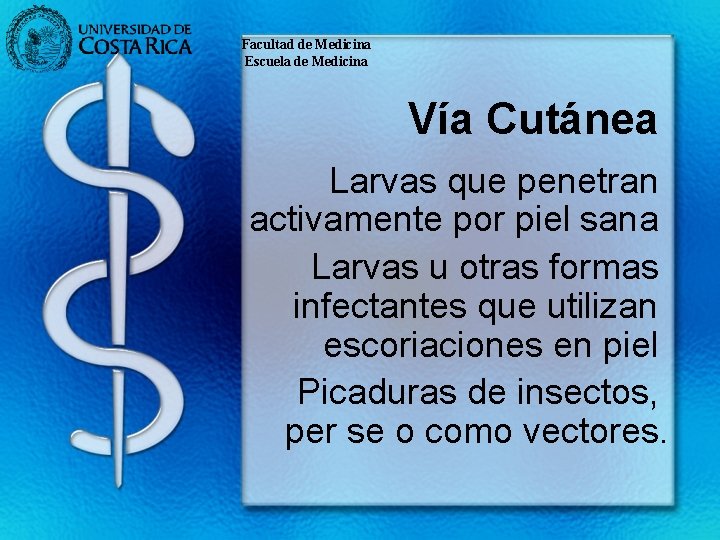 UNIVERSIDAD DE COSTA RICA

Facultad de Medicina
Escuela de Medicina

Vía Cutánea

Larvas que penetran activamente por piel sana

Larvas u otras formas infectantes que utilizan escoriaciones en piel

Picaduras de insectos, per se o como vectores.